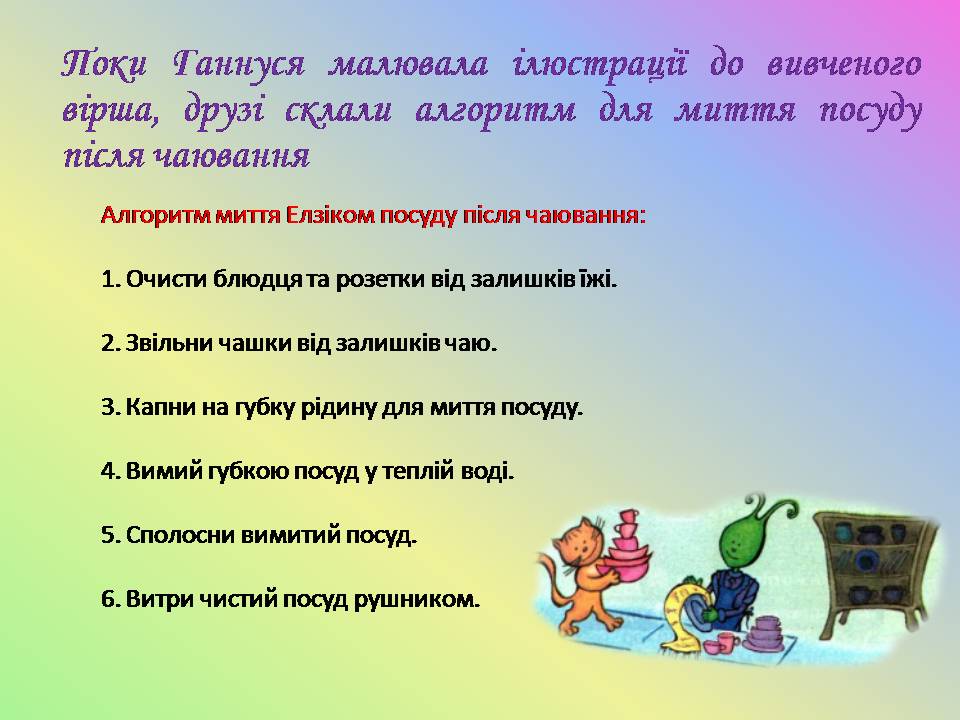 Поки Ганнуся малювала ілюстрації до вивченого вірша, друзі склали алгоритм для миття посуду після чаювання

Алгоритм миття Елзіком посуду після чаювання:

1. Очисти блюдця та розетки від залишків їжі.

2. Звільни чашки від залишків чаю.

3. Капни на губку рідину для миття посуду.

4. Вимий губкою посуд у теплій воді.

5. Сполосни вимитий посуд.

6. Витри чистий посуд рушником.